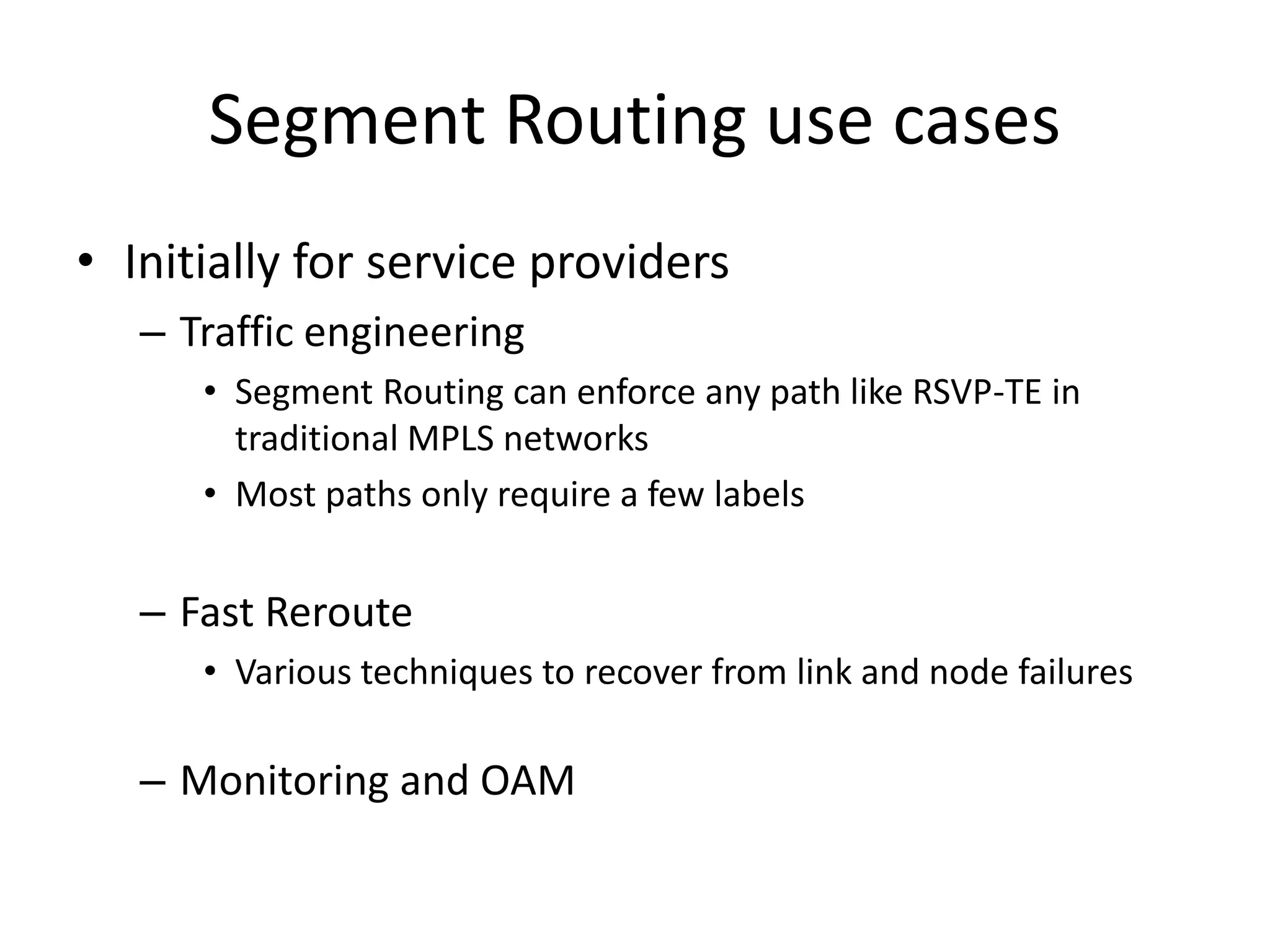 Segment Routing use cases

• Initially for service providers
– Traffic engineering
• Segment Routing can enforce any path like RSVP-TE in traditional MPLS networks
• Most paths only require a few labels

– Fast Reroute
• Various techniques to recover from link and node failures

– Monitoring and OAM